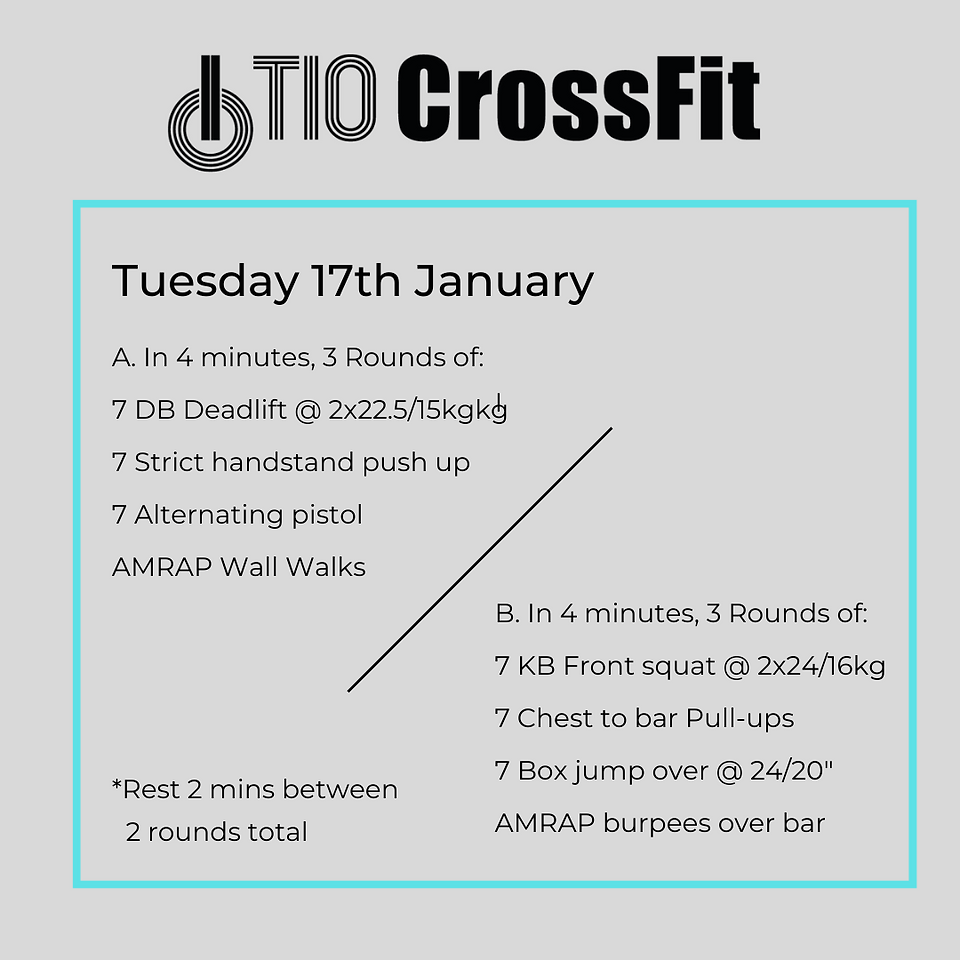 TIO CrossFit

Tuesday 17th January

A. In 4 minutes, 3 Rounds of:

7 DB Deadlift @ 2x22.5/15kgkg

7 Strict handstand push up

7 Alternating pistol

AMRAP Wall Walks

B. In 4 minutes, 3 Rounds of:

7 KB Front squat @ 2x24/16kg

7 Chest to bar Pull-ups

7 Box jump over @ 24/20"

AMRAP burpees over bar

*Rest 2 mins between
2 rounds total